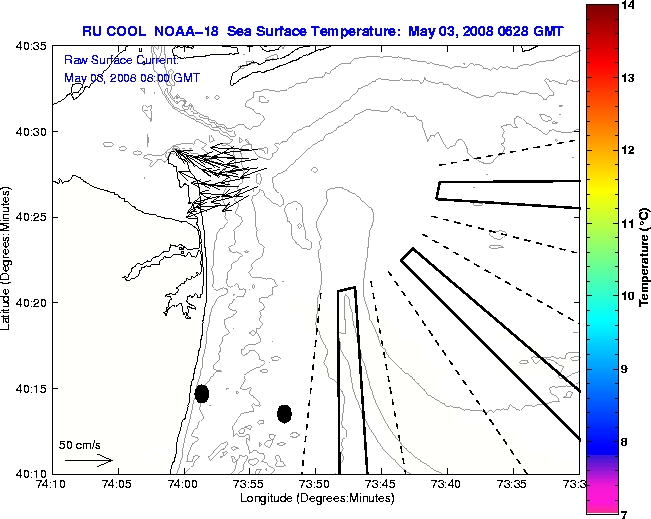 RU COOL NOAA-18 Sea Surface Temperature: May 03, 2008 0628 GMT

Raw Surface Current:
May 03, 2008 06:00 GMT

40:35
40:30
40:25
40:20
40:15
40:10

Latitude (Degrees:Minutes)

50 cm/s

74:10 74:05 74:00 73:55 73:50 73:45 73:40 73:35 73:3

Longitude (Degrees:Minutes)

14
13
12
11
10
9
8
7

Temperature (°C)